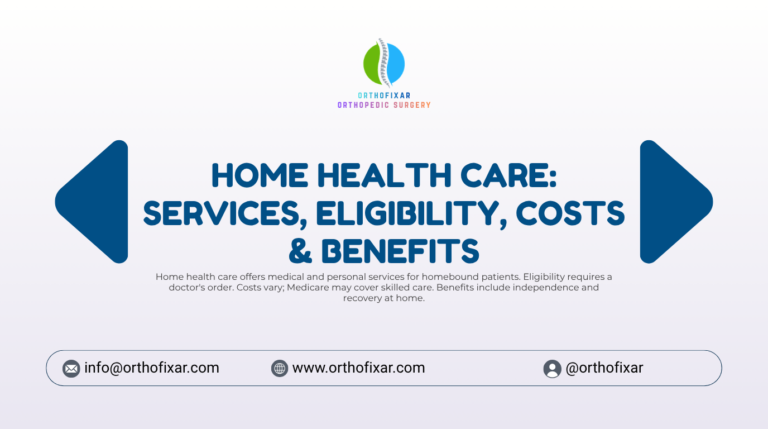 ORTHOFIXAR
ORTHOPEDIC SURGERY

HOME HEALTH CARE: SERVICES, ELIGIBILITY, COSTS & BENEFITS

Home health care offers medical and personal services for homebound patients. Eligibility requires a doctor's order. Costs vary; Medicare may cover skilled care. Benefits include independence and recovery at home.

info@orthofixar.com
www.orthofixar.com
@orthofixar